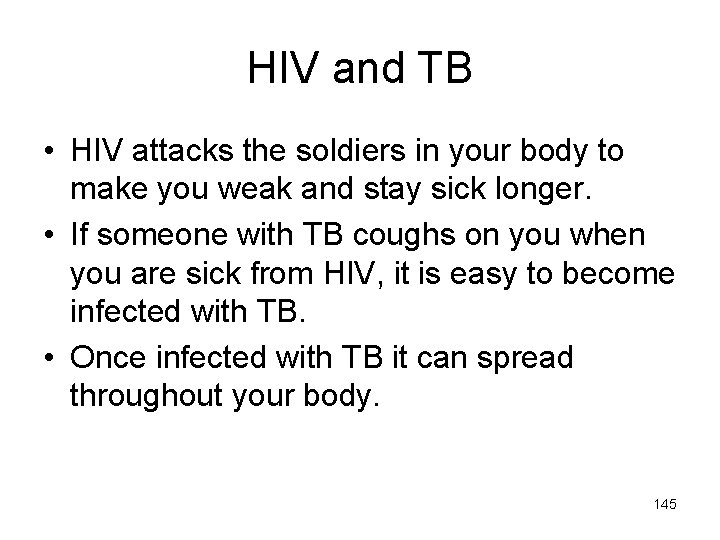 HIV and TB

• HIV attacks the soldiers in your body to make you weak and stay sick longer.
• If someone with TB coughs on you when you are sick from HIV, it is easy to become infected with TB.
• Once infected with TB it can spread throughout your body.

145